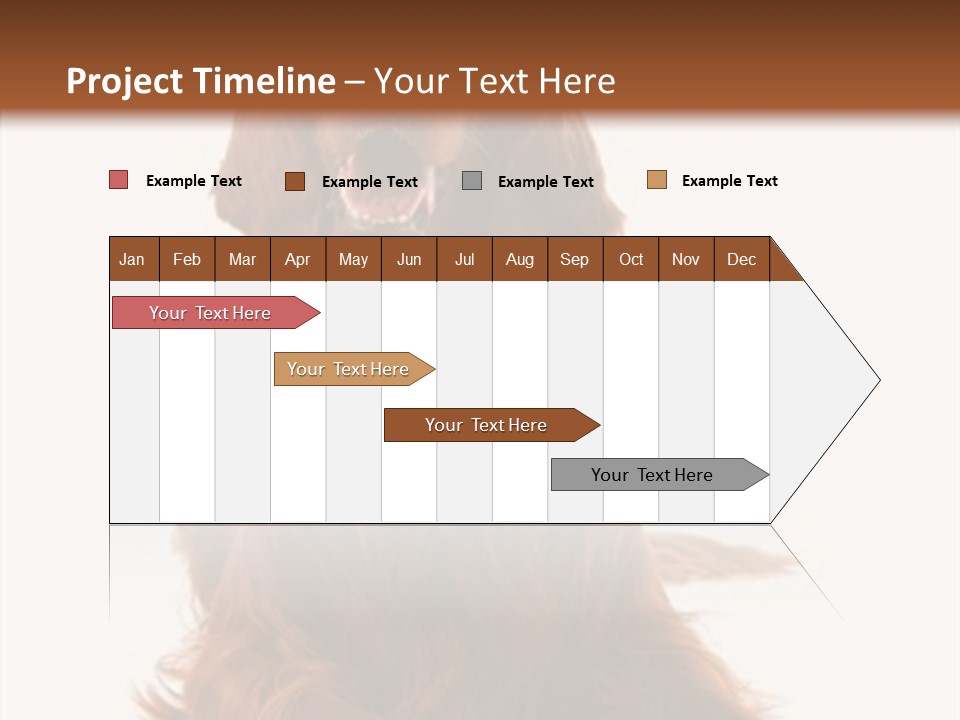 Project Timeline – Your Text Here

Example Text
Example Text
Example Text
Example Text

| Jan | Feb | Mar | Apr | May | Jun | Jul | Aug | Sep | Oct | Nov | Dec |
|---|---|---|---|---|---|---|---|---|---|---|---|

Your Text Here
Your Text Here
Your Text Here
Your Text Here